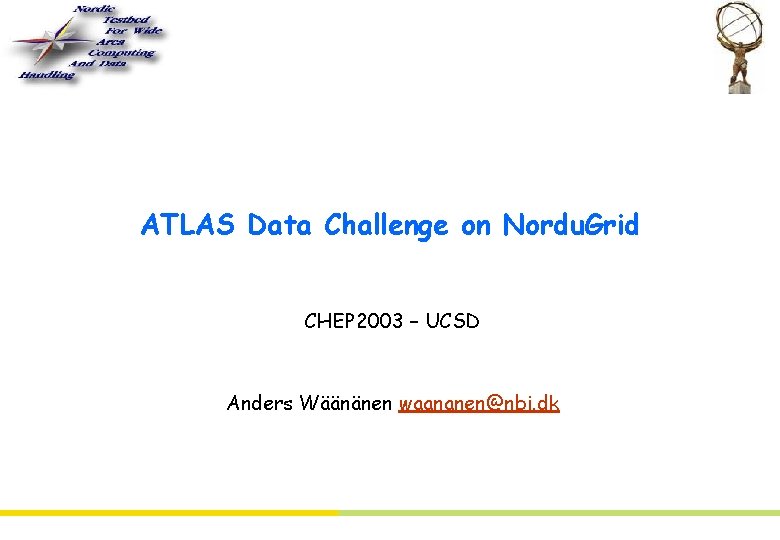 Nordic Testbed For Wide Area Computing And Data Handling

ATLAS Data Challenge on NorduGrid

CHEP2003 – UCSD

Anders Wäänänen waananen@nbi.dk